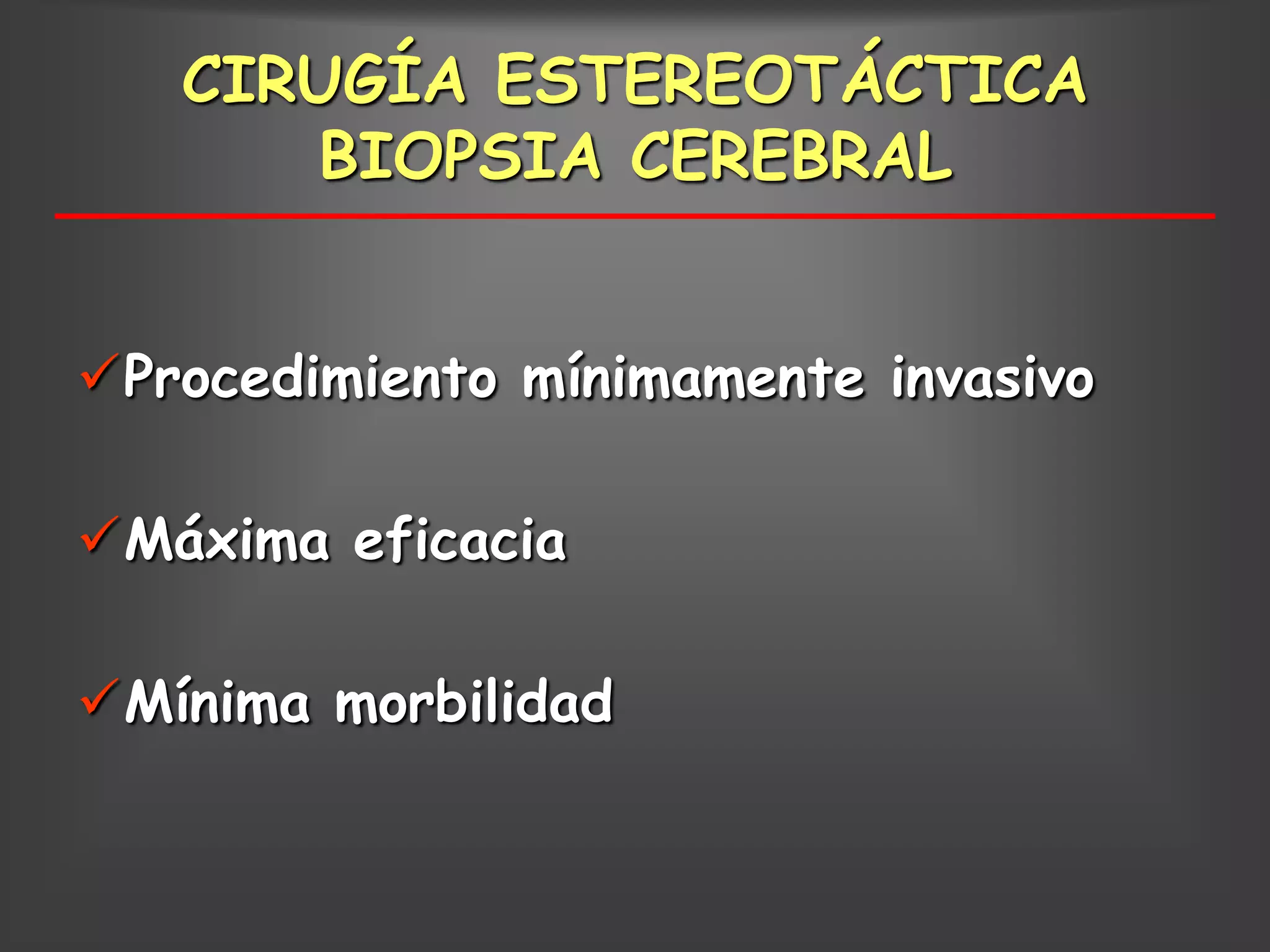 CIRUGÍA ESTEREOTÁCTICA
BIOPSIA CEREBRAL

✓Procedimiento mínimamente invasivo

✓Máxima eficacia

✓Mínima morbilidad